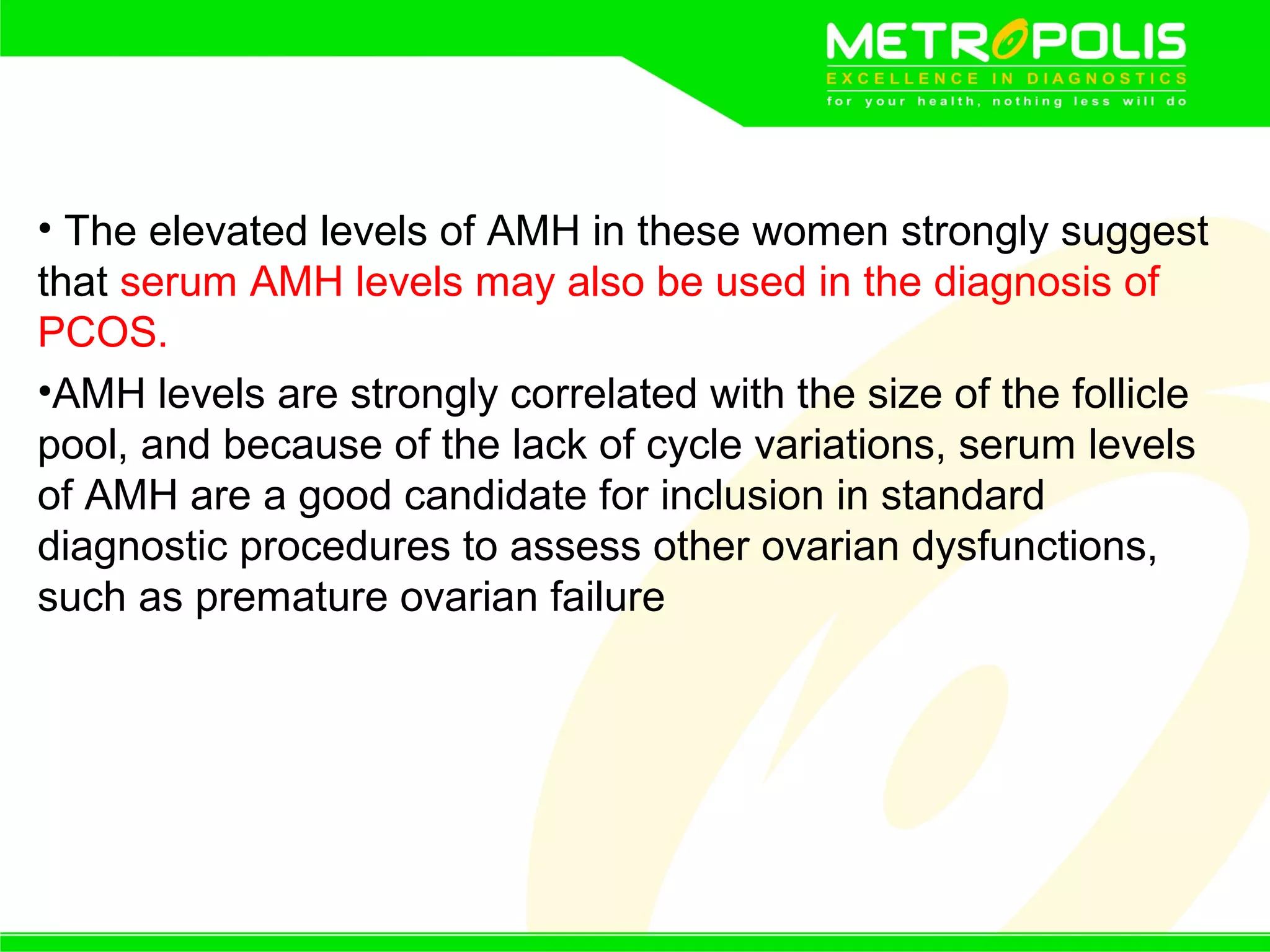 METROPOLIS
EXCELLENCE IN DIAGNOSTICS
for your health, nothing less will do

• The elevated levels of AMH in these women strongly suggest that serum AMH levels may also be used in the diagnosis of PCOS.

•AMH levels are strongly correlated with the size of the follicle pool, and because of the lack of cycle variations, serum levels of AMH are a good candidate for inclusion in standard diagnostic procedures to assess other ovarian dysfunctions, such as premature ovarian failure